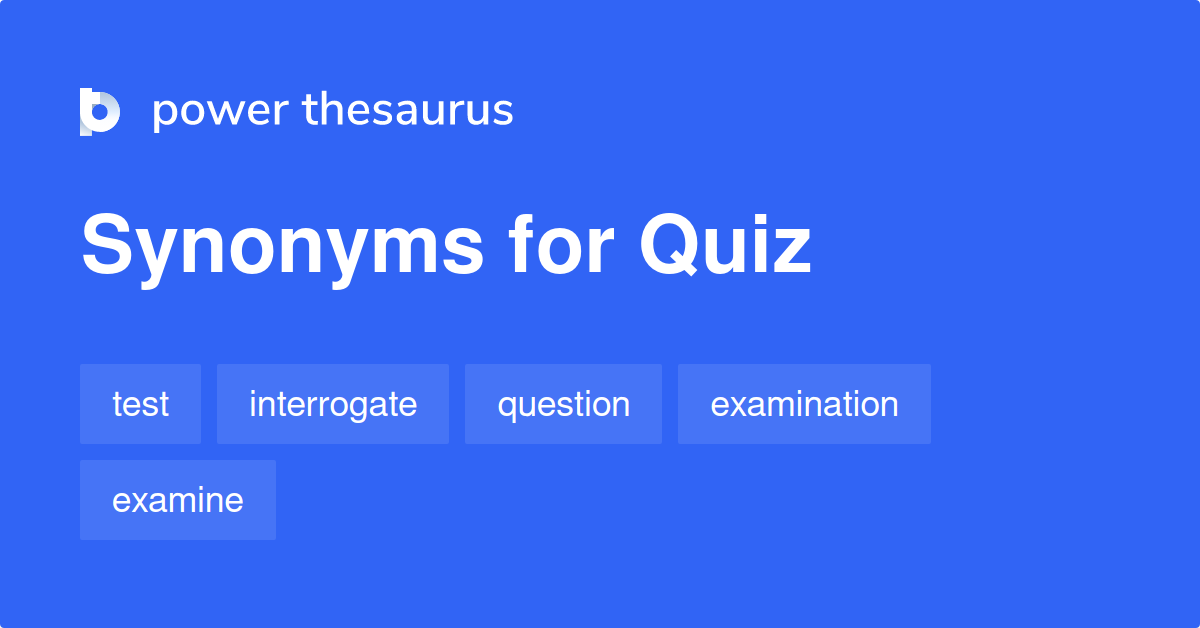 power thesaurus

Synonyms for Quiz

test

interrogate

question

examination

examine